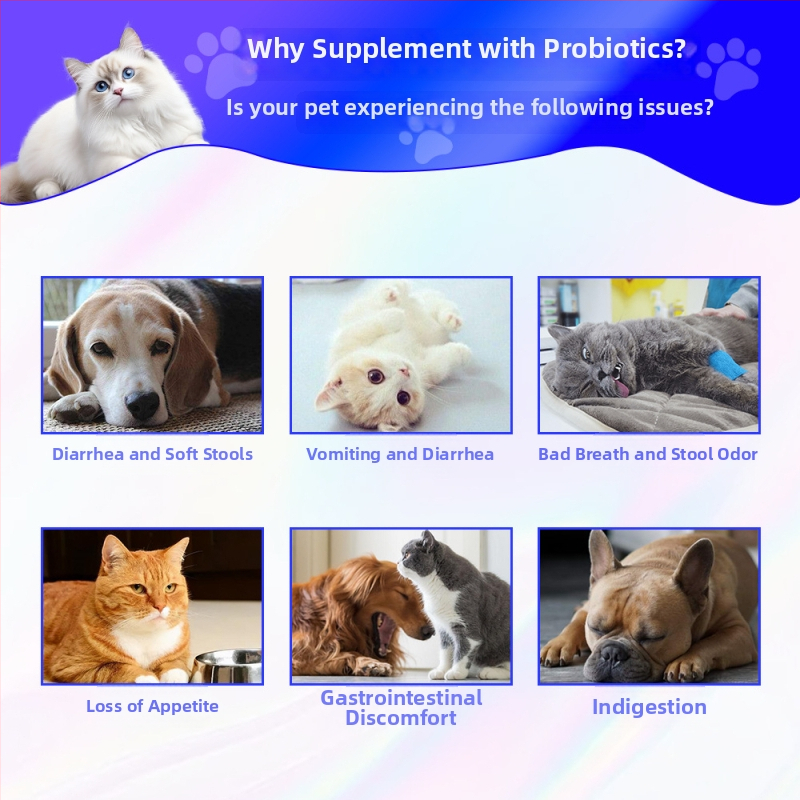 Why Supplement with Probiotics?

Is your pet experiencing the following issues?

Diarrhea and Soft Stools

Vomiting and Diarrhea

Bad Breath and Stool Odor

Loss of Appetite

Gastrointestinal Discomfort

Indigestion